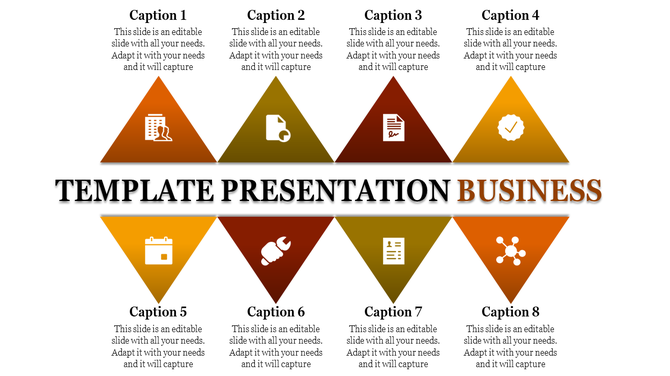 Caption 1
This slide is an editable slide with all your needs. Adapt it with your needs and it will capture

Caption 2
This slide is an editable slide with all your needs. Adapt it with your needs and it will capture

Caption 3
This slide is an editable slide with all your needs. Adapt it with your needs and it will capture

Caption 4
This slide is an editable slide with all your needs. Adapt it with your needs and it will capture

TEMPLATE PRESENTATION BUSINESS

Caption 5
This slide is an editable slide with all your needs. Adapt it with your needs and it will capture

Caption 6
This slide is an editable slide with all your needs. Adapt it with your needs and it will capture

Caption 7
This slide is an editable slide with all your needs. Adapt it with your needs and it will capture

Caption 8
This slide is an editable slide with all your needs. Adapt it with your needs and it will capture